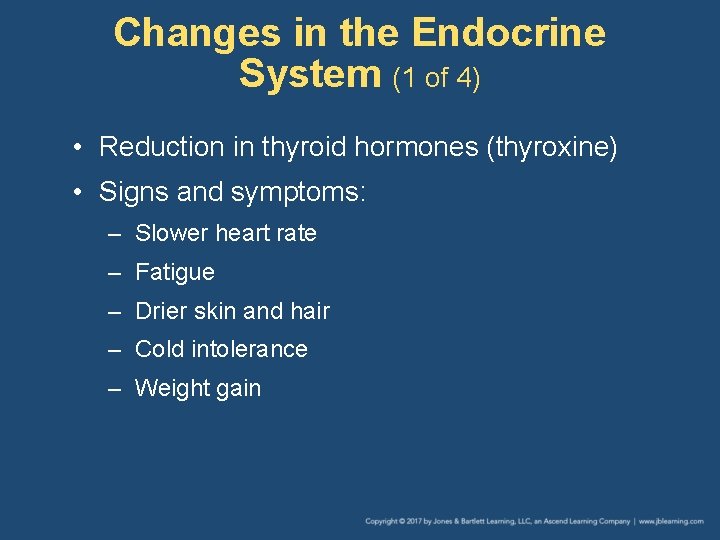 Changes in the Endocrine System (1 of 4)

• Reduction in thyroid hormones (thyroxine)
• Signs and symptoms:
– Slower heart rate
– Fatigue
– Drier skin and hair
– Cold intolerance
– Weight gain

Copyright © 2017 by Jones & Bartlett Learning, LLC, an Ascend Learning Company | www.jblearning.com